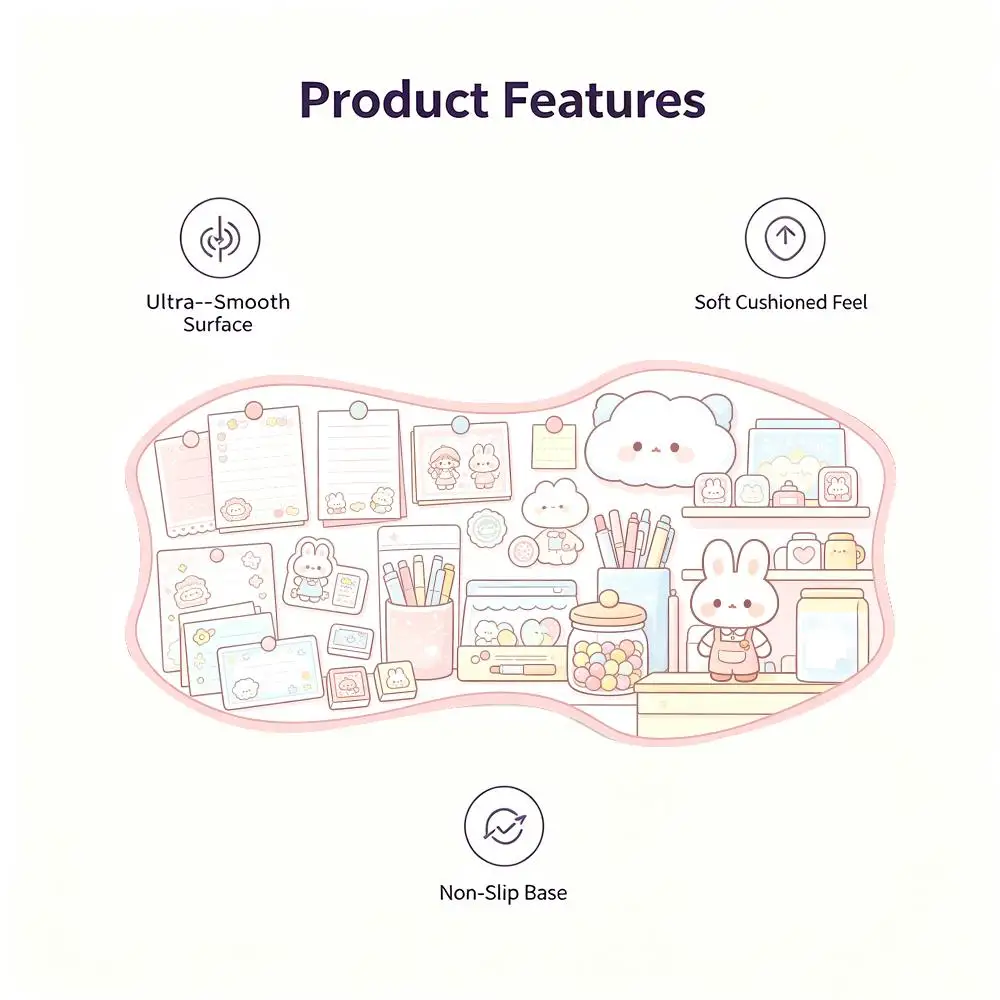 Product Features

Ultra--Smooth Surface

Soft Cushioned Feel

Non-Slip Base